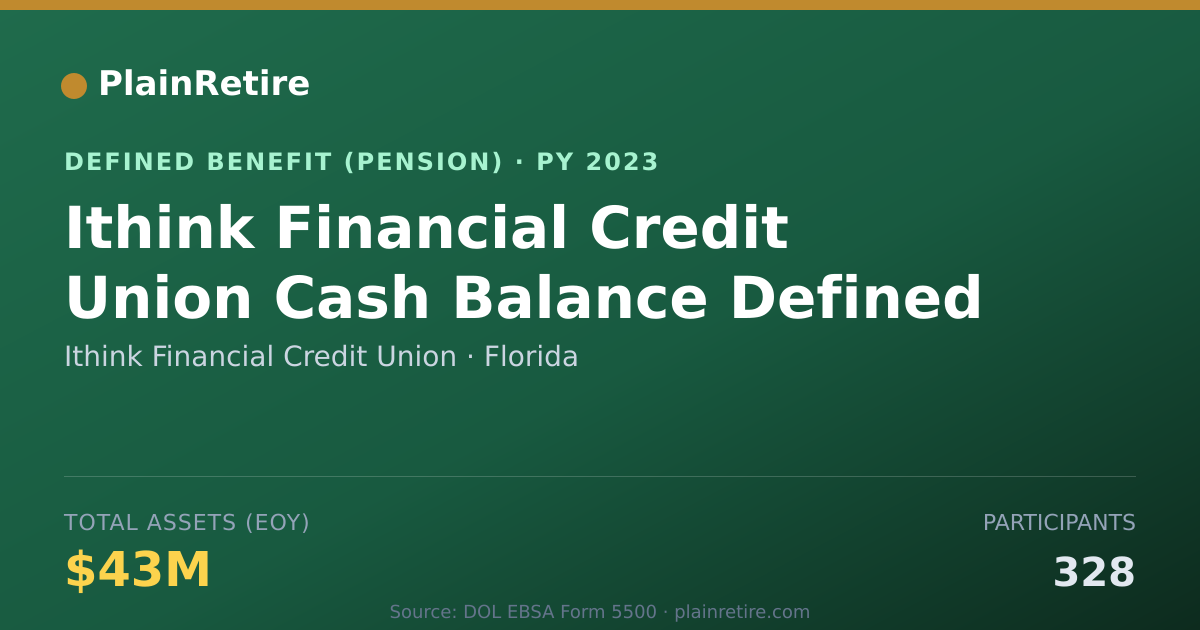 PlainRetire

DEFINED BENEFIT (PENSION) · PY 2023

Ithink Financial Credit Union Cash Balance Defined

Ithink Financial Credit Union · Florida

TOTAL ASSETS (EOY)

$43M

PARTICIPANTS

328

Source: DOL EBSA Form 5500 · plainretire.com